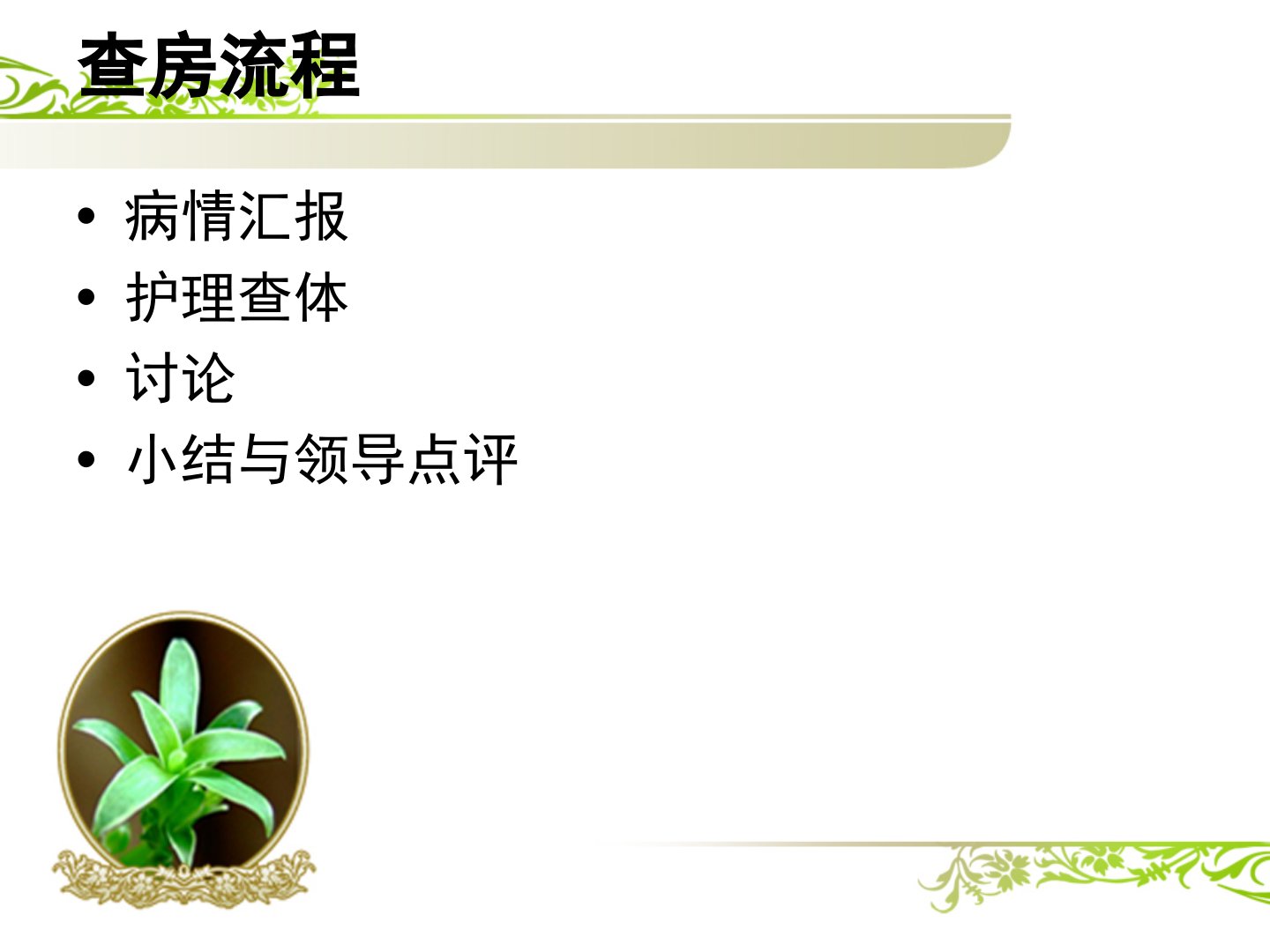 查房流程

• 病情汇报
• 护理查体
• 讨论
• 小结与领导点评